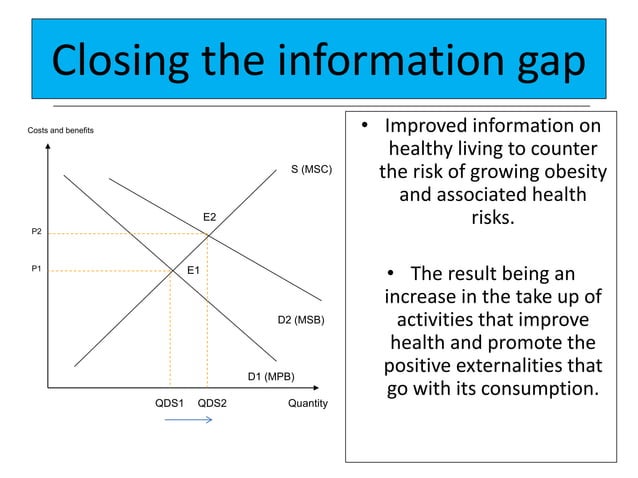 Closing the information gap

Costs and benefits

S (MSC)

E2

P2

P1

E1

D2 (MSB)

D1 (MPB)

QDS1 QDS2 Quantity

• Improved information on healthy living to counter the risk of growing obesity and associated health risks.

• The result being an increase in the take up of activities that improve health and promote the positive externalities that go with its consumption.